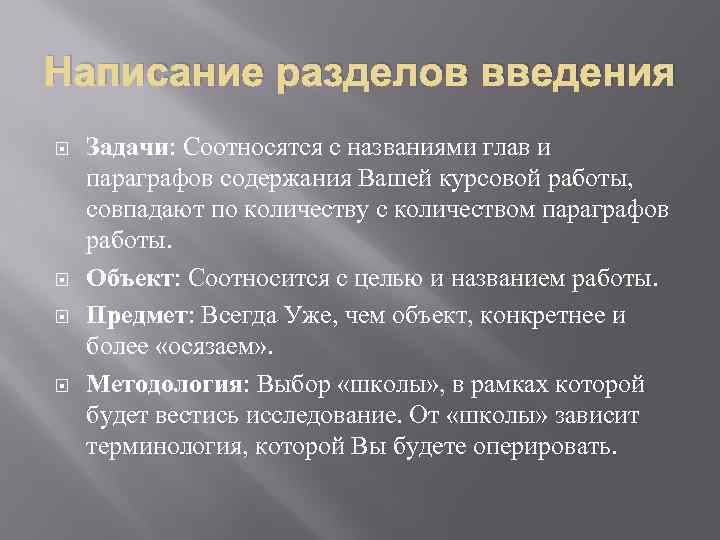 Написание разделов введения

Задачи: Соотносятся с названиями глав и параграфов содержания Вашей курсовой работы, совпадают по количеству с количеством параграфов работы.

Объект: Соотносится с целью и названием работы.

Предмет: Всегда Уже, чем объект, конкретнее и более «осязаем».

Методология: Выбор «школы», в рамках которой будет вестись исследование. От «школы» зависит терминология, которой Вы будете оперировать.